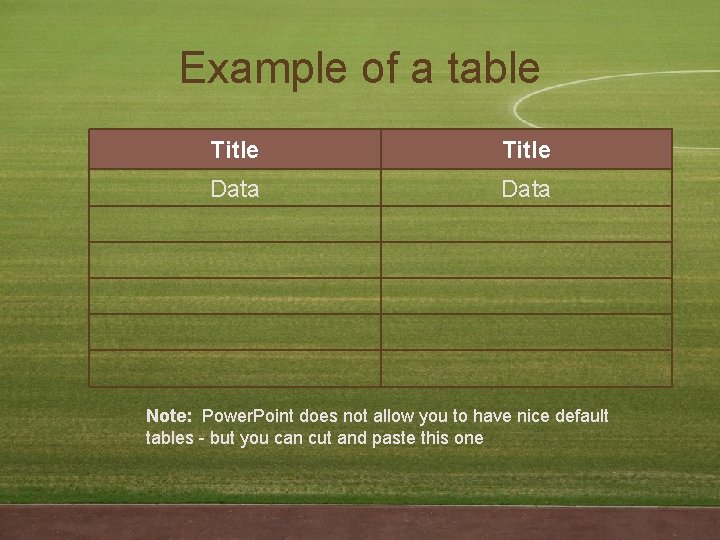 Example of a table

| Title | Title |
|---|---|
| Data | Data |
| | |
| | |
| | |
| | |
| | |

Note: PowerPoint does not allow you to have nice default tables - but you can cut and paste this one